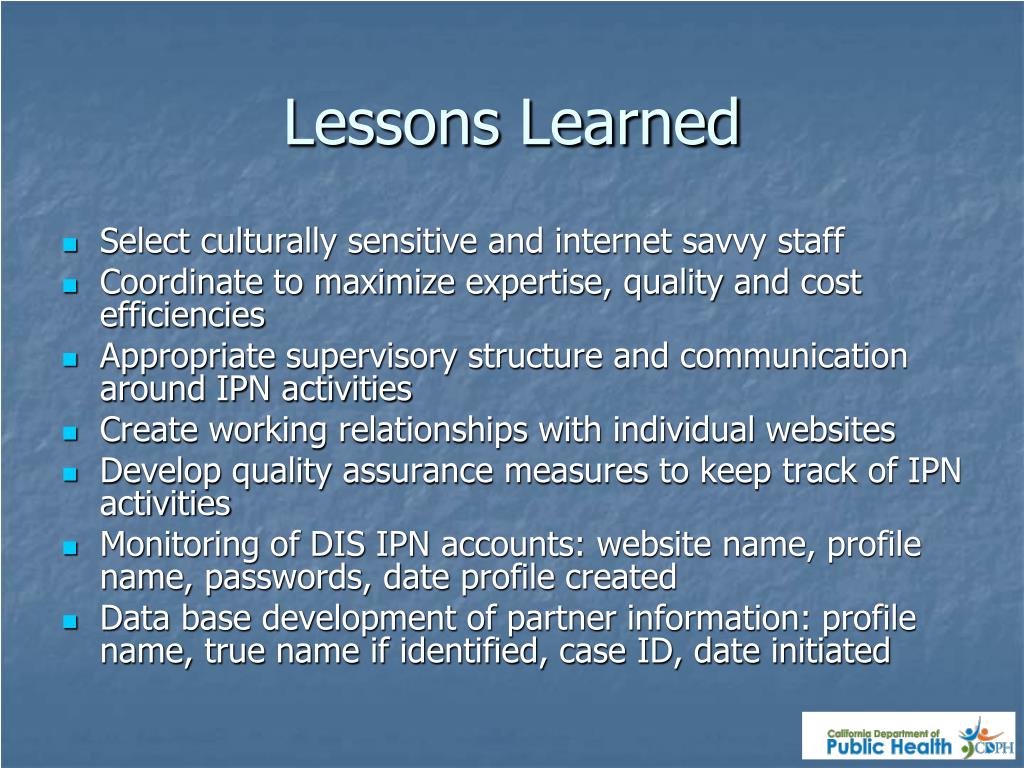 Lessons Learned

- Select culturally sensitive and internet savvy staff
- Coordinate to maximize expertise, quality and cost efficiencies
- Appropriate supervisory structure and communication around IPN activities
- Create working relationships with individual websites
- Develop quality assurance measures to keep track of IPN activities
- Monitoring of DIS IPN accounts: website name, profile name, passwords, date profile created
- Data base development of partner information: profile name, true name if identified, case ID, date initiated

California Department of Public Health CDPH